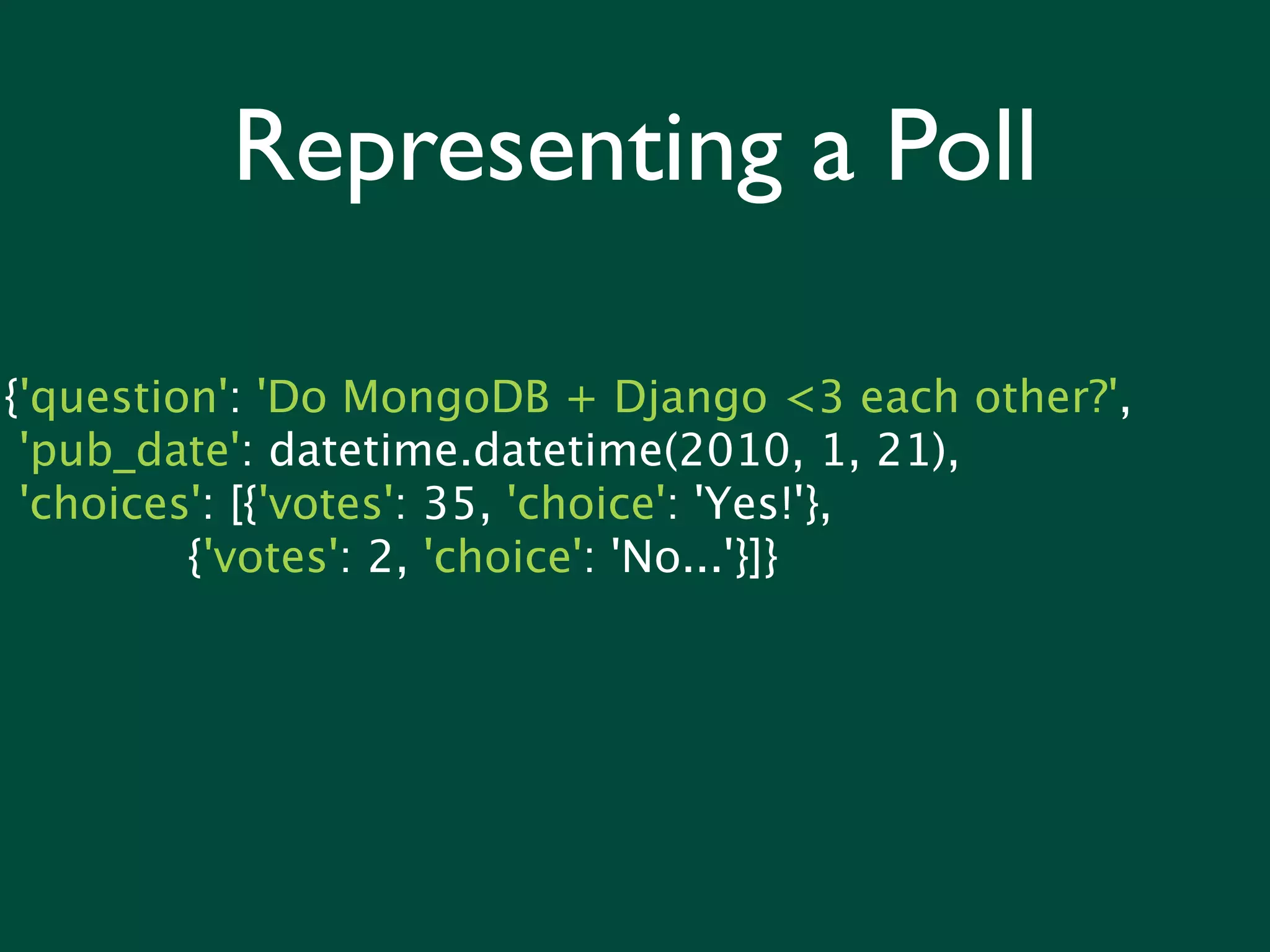 Representing a Poll

{'question': 'Do MongoDB + Django <3 each other?',
'pub_date': datetime.datetime(2010, 1, 21),
'choices': [{'votes': 35, 'choice': 'Yes!'},
{'votes': 2, 'choice': 'No...'}]}